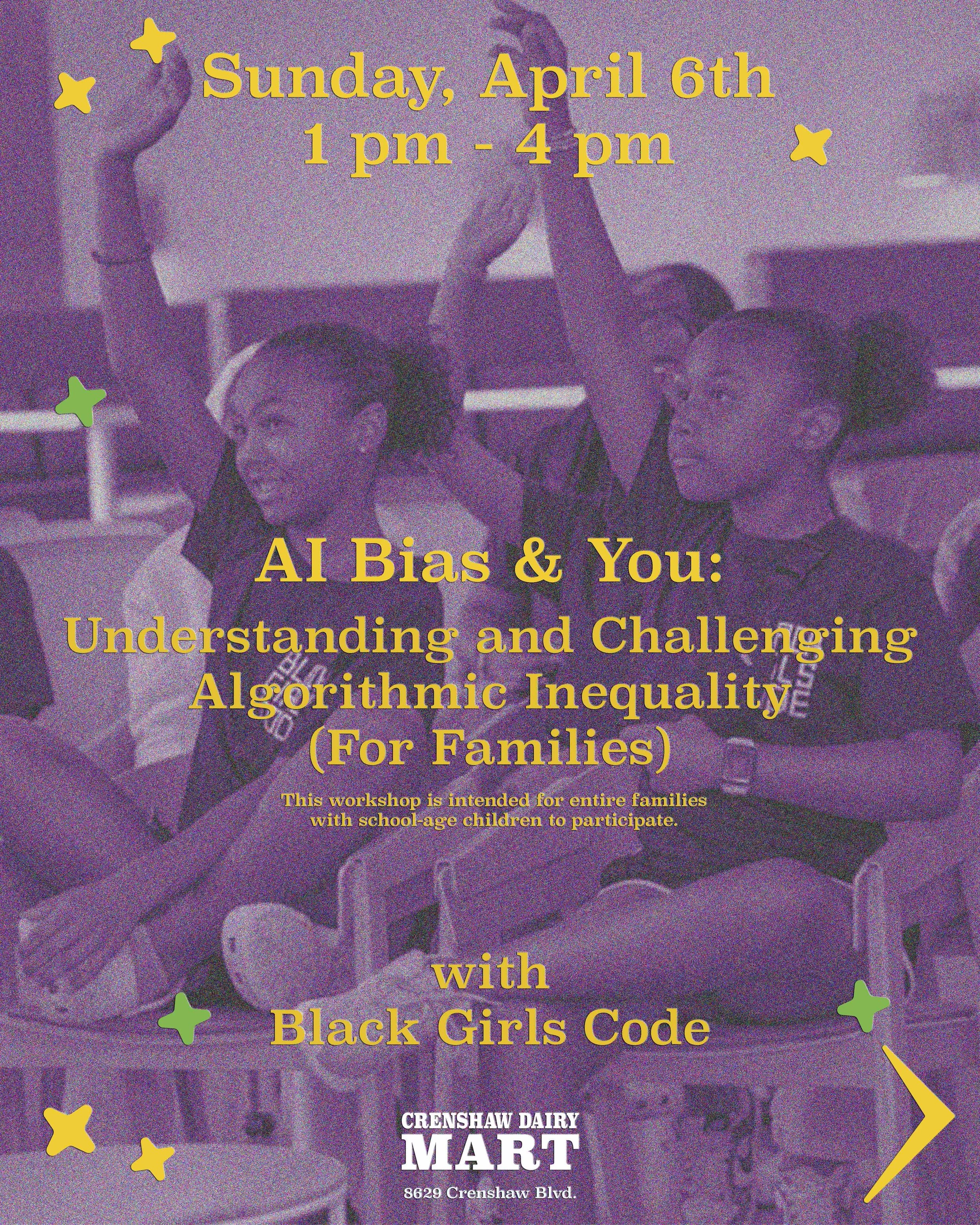 Sunday, April 6th
1 pm - 4 pm

AI Bias & You:
Understanding and Challenging Algorithmic Inequality (For Families)

This workshop is intended for entire families with school-age children to participate.

with
Black Girls Code

CRENSHAW DAIRY
MART
8629 Crenshaw Blvd.